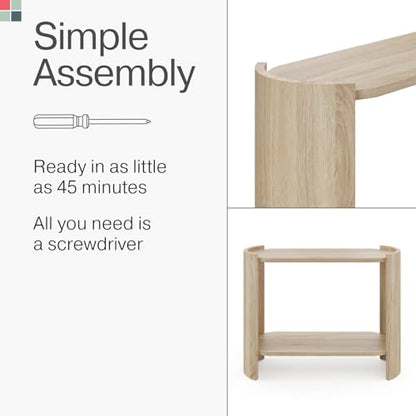 Simple Assembly

Ready in as little as 45 minutes

All you need is a screwdriver